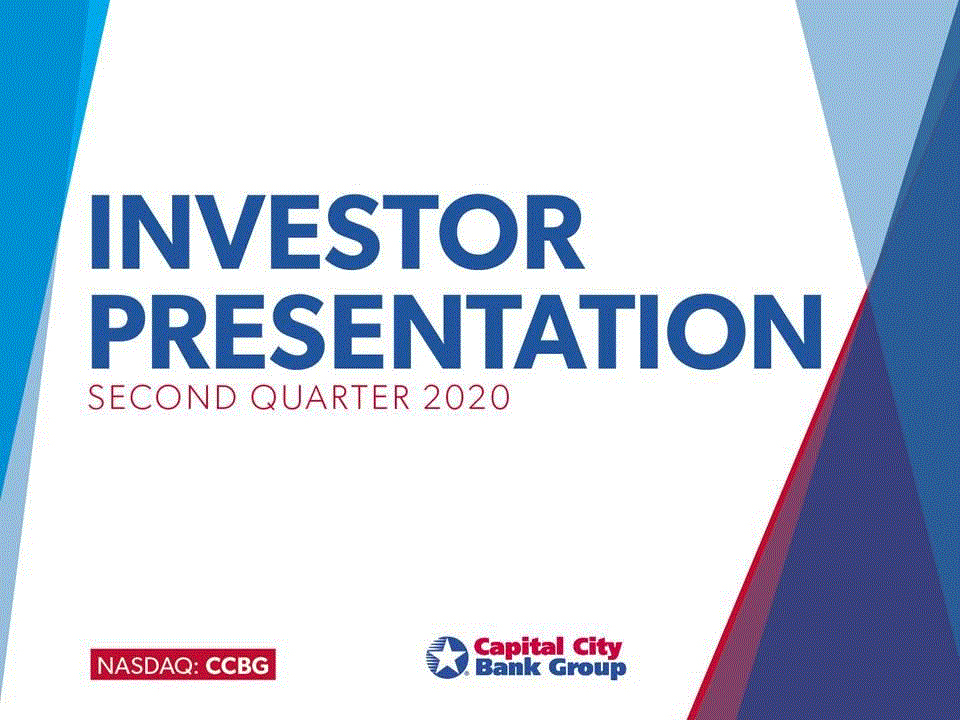 INVESTOR PRESENTATION
SECOND QUARTER 2020

NASDAQ: CCBG

Capital City Bank Group